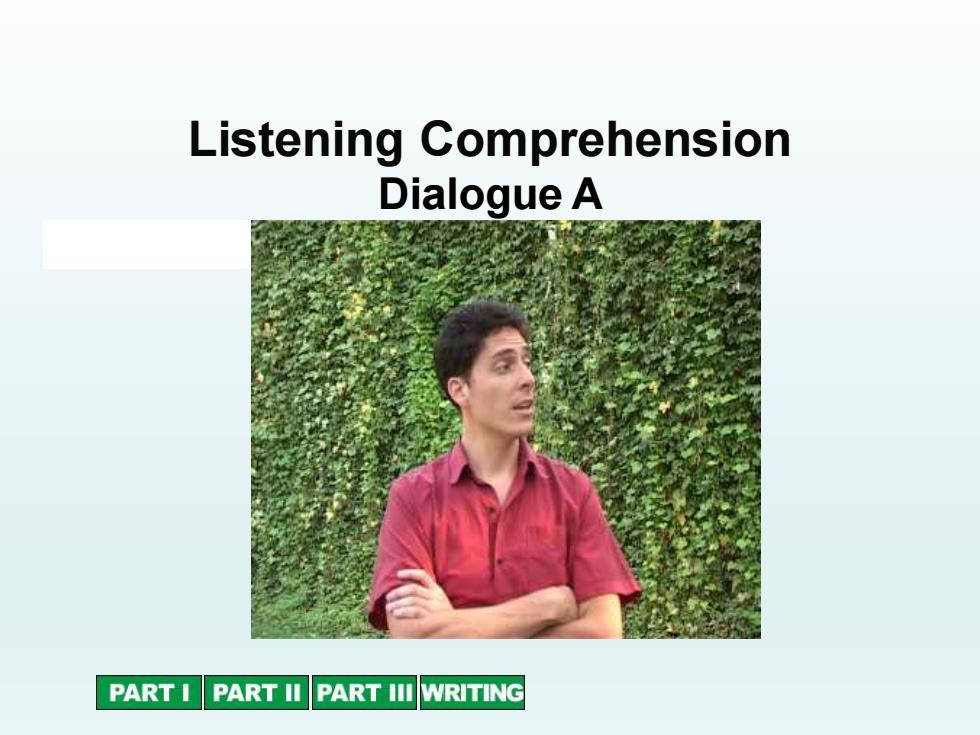 Listening Comprehension
Dialogue A

PART I PART II PART III WRITING